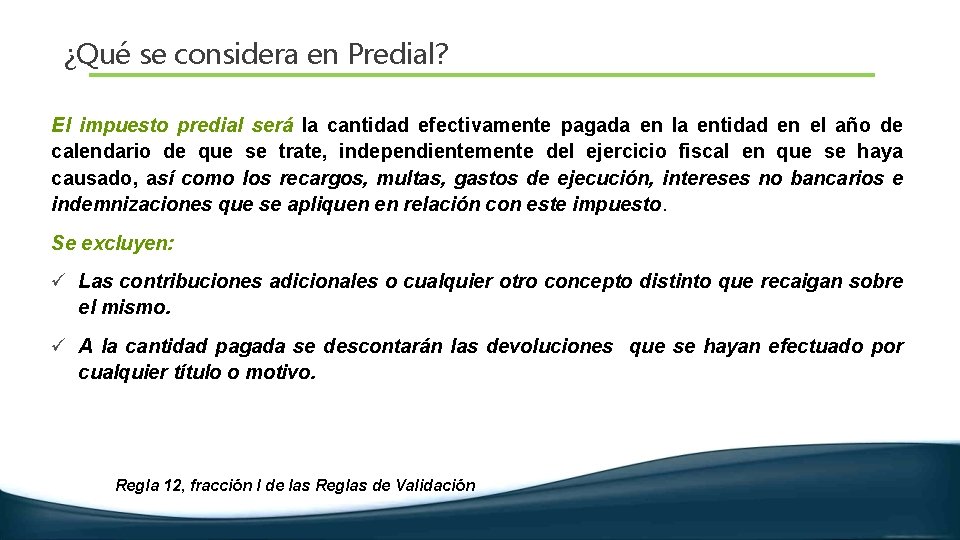 ¿Qué se considera en Predial?

El impuesto predial será la cantidad efectivamente pagada en la entidad en el año de calendario de que se trate, independientemente del ejercicio fiscal en que se haya causado, así como los recargos, multas, gastos de ejecución, intereses no bancarios e indemnizaciones que se apliquen en relación con este impuesto.

Se excluyen:

✓ Las contribuciones adicionales o cualquier otro concepto distinto que recaigan sobre el mismo.

✓ A la cantidad pagada se descontarán las devoluciones que se hayan efectuado por cualquier título o motivo.

Regla 12, fracción I de las Reglas de Validación